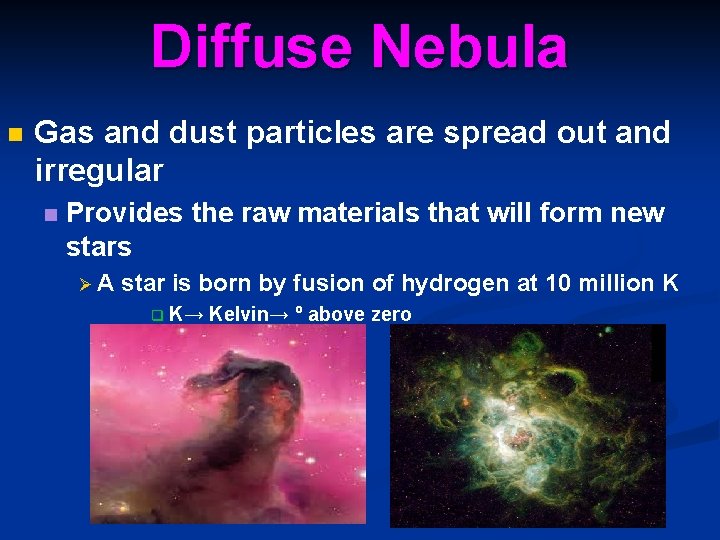 Diffuse Nebula

Gas and dust particles are spread out and irregular

Provides the raw materials that will form new stars

A star is born by fusion of hydrogen at 10 million K

K→ Kelvin→ º above zero